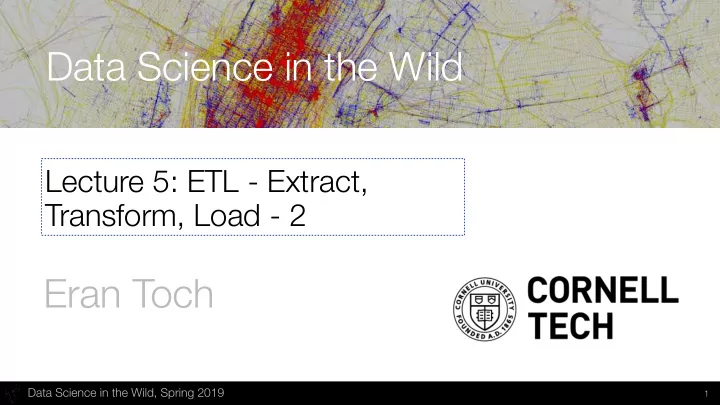 Data Science in the Wild

Lecture 5: ETL - Extract, Transform, Load - 2

Eran Toch

CORNELL UNIVERSITY FOUNDED A.D. 1865

CORNELL TECH

Data Science in the Wild, Spring 2019

1